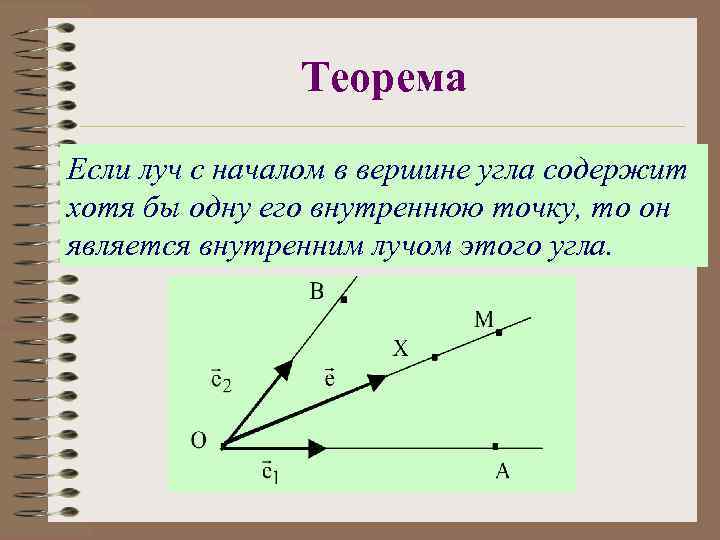 Теорема

Если луч с началом в вершине угла содержит хотя бы одну его внутреннюю точку, то он является внутренним лучом этого угла.

B
M
X
$\vec{c}_2$
$\vec{e}$
O
$\vec{c}_1$
A